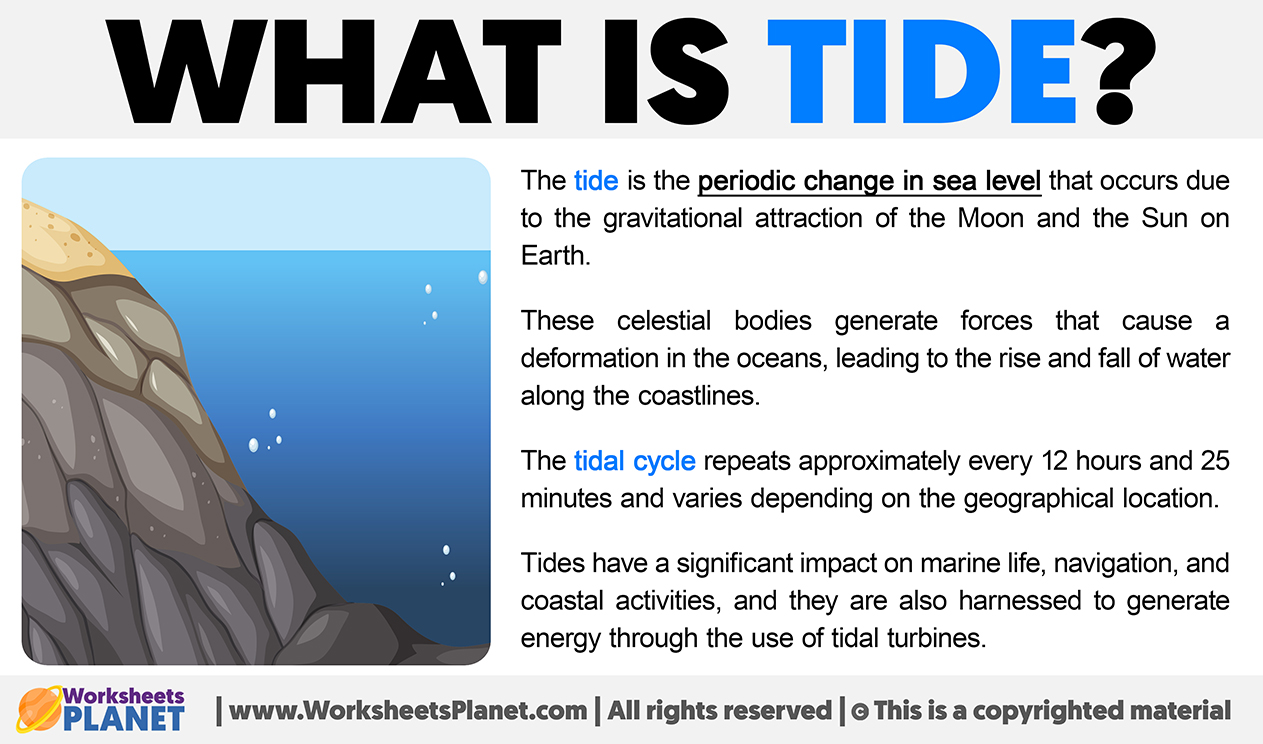 WHAT IS TIDE?

The tide is the periodic change in sea level that occurs due to the gravitational attraction of the Moon and the Sun on Earth.

These celestial bodies generate forces that cause a deformation in the oceans, leading to the rise and fall of water along the coastlines.

The tidal cycle repeats approximately every 12 hours and 25 minutes and varies depending on the geographical location.

Tides have a significant impact on marine life, navigation, and coastal activities, and they are also harnessed to generate energy through the use of tidal turbines.

Worksheets PLANET | www.WorksheetsPlanet.com | All rights reserved | © This is a copyrighted material